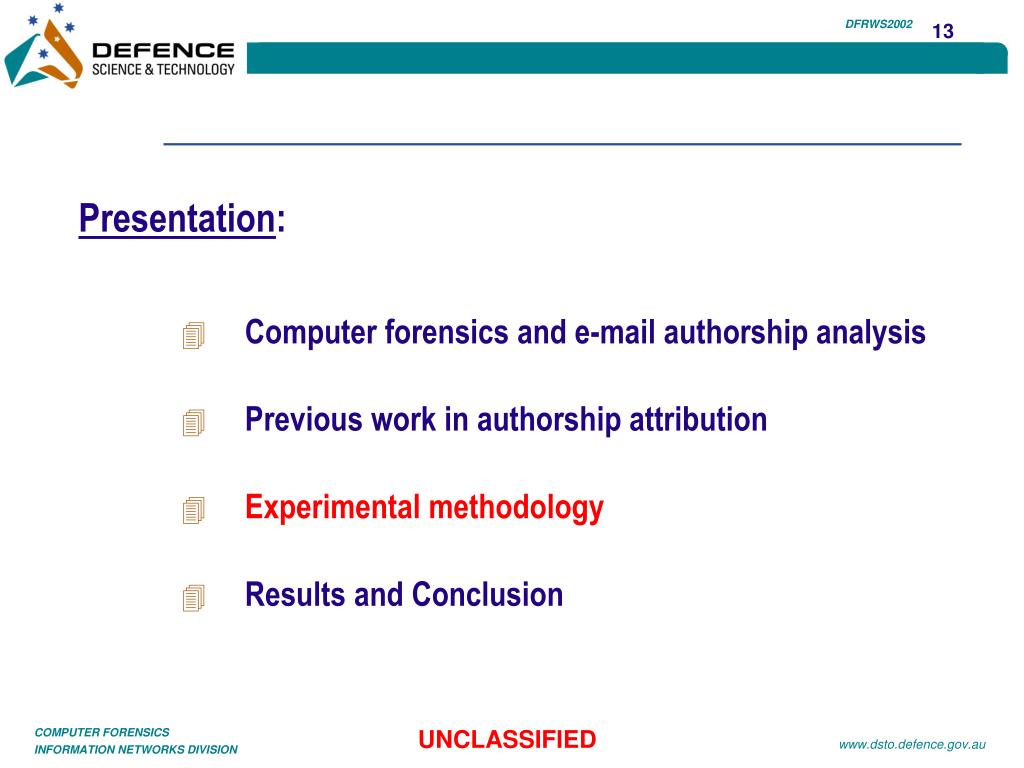 DEFENCE
SCIENCE & TECHNOLOGY

DFRWS2002

13

Presentation:

Computer forensics and e-mail authorship analysis

Previous work in authorship attribution

Experimental methodology

Results and Conclusion

COMPUTER FORENSICS
INFORMATION NETWORKS DIVISION

UNCLASSIFIED

www.dsto.defence.gov.au